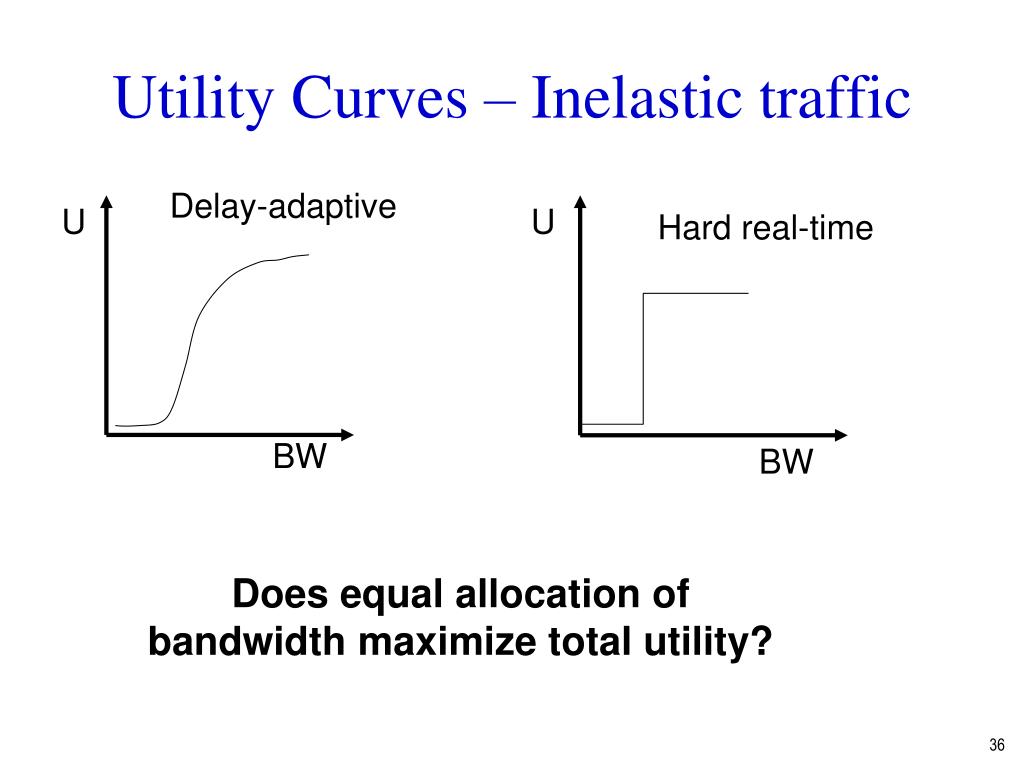 Utility Curves – Inelastic traffic

U

Delay-adaptive

BW

U

Hard real-time

BW

Does equal allocation of bandwidth maximize total utility?

36